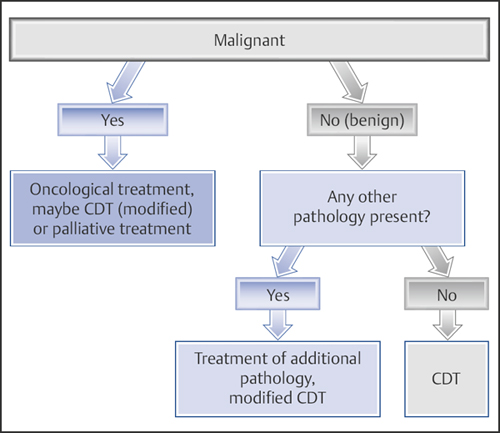 Malignant

Yes

No (benign)

Oncological treatment, maybe CDT (modified) or palliative treatment

Any other pathology present?

Yes

No

Treatment of additional pathology, modified CDT

CDT